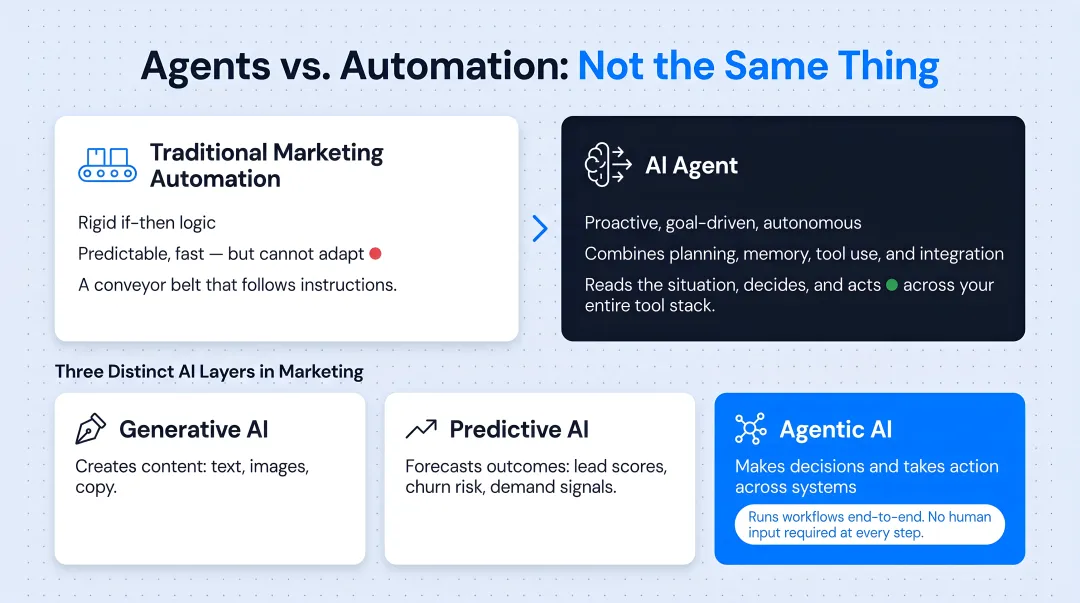 Agents vs. Automation: Not the Same Thing

Traditional Marketing Automation

Rigid if-then logic

Predictable, fast — but cannot adapt

A conveyor belt that follows instructions.

AI Agent

Proactive, goal-driven, autonomous

Combines planning, memory, tool use, and integration

Reads the situation, decides, and acts across your entire tool stack.

Three Distinct AI Layers in Marketing

Generative AI

Creates content: text, images, copy.

Predictive AI

Forecasts outcomes: lead scores, churn risk, demand signals.

Agentic AI

Makes decisions and takes action across systems

Runs workflows end-to-end. No human input required at every step.